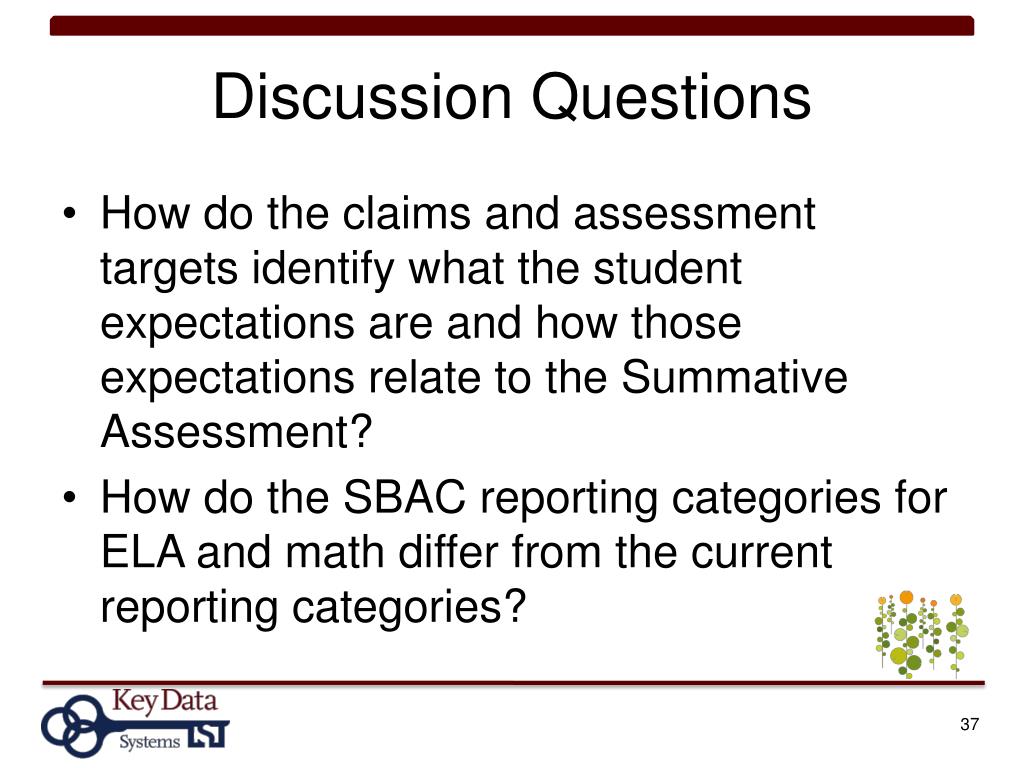 Discussion Questions

• How do the claims and assessment targets identify what the student expectations are and how those expectations relate to the Summative Assessment?

• How do the SBAC reporting categories for ELA and math differ from the current reporting categories?

KeyData Systems

37